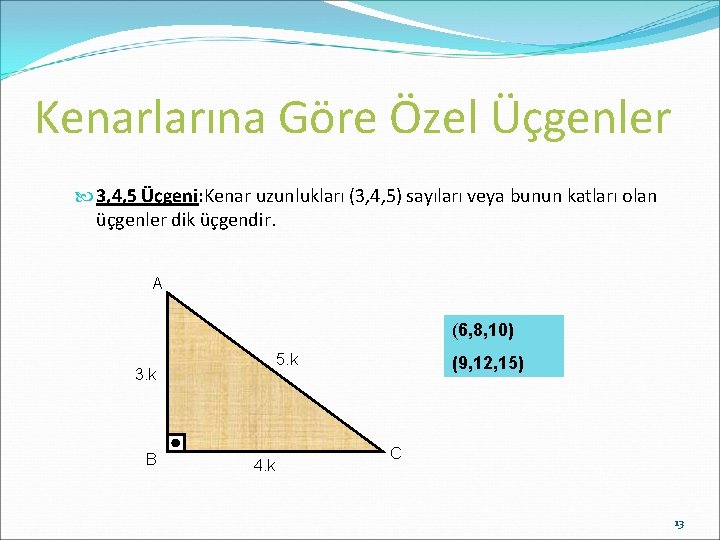 Kenarlarına Göre Özel Üçgenler

3,4,5 Üçgeni:Kenar uzunlukları (3,4,5) sayıları veya bunun katları olan üçgenler dik üçgendir.

A

3.k

5.k

B

4.k

C

(6,8,10)
(9,12,15)

13